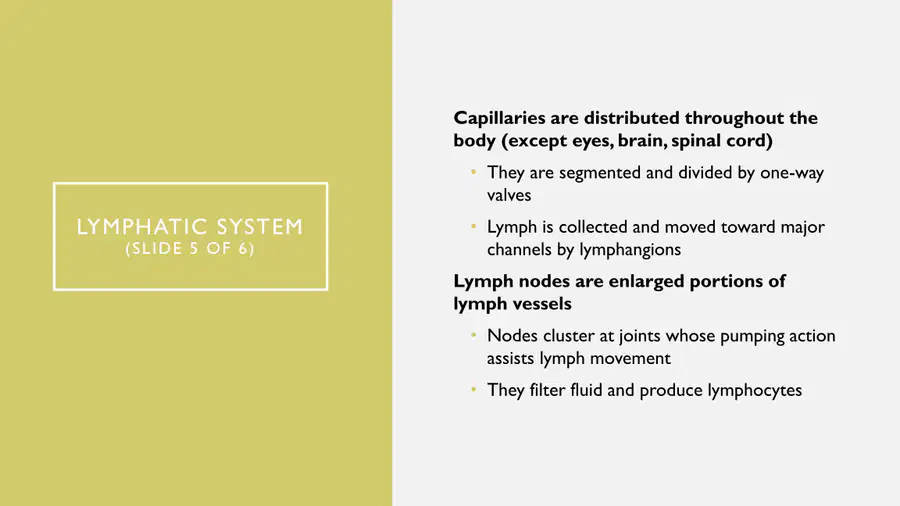 LYMPHATIC SYSTEM
(SLIDE 5 OF 6)

Capillaries are distributed throughout the body (except eyes, brain, spinal cord)

• They are segmented and divided by one-way valves
• Lymph is collected and moved toward major channels by lymphangions

Lymph nodes are enlarged portions of lymph vessels

• Nodes cluster at joints whose pumping action assists lymph movement
• They filter fluid and produce lymphocytes